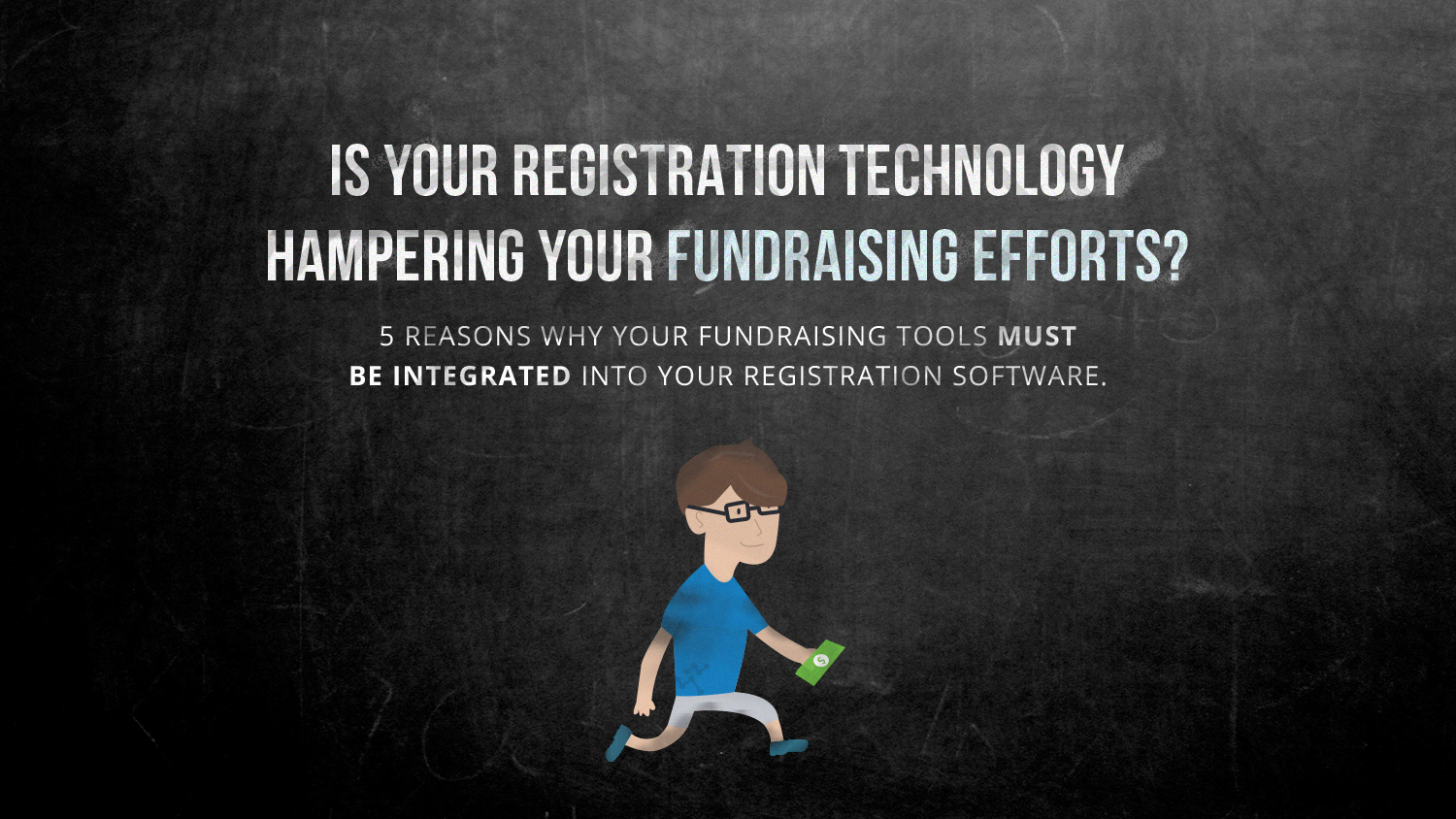 IS YOUR REGISTRATION TECHNOLOGY HAMPERING YOUR FUNDRAISING EFFORTS?

5 REASONS WHY YOUR FUNDRAISING TOOLS MUST BE INTEGRATED INTO YOUR REGISTRATION SOFTWARE.

$